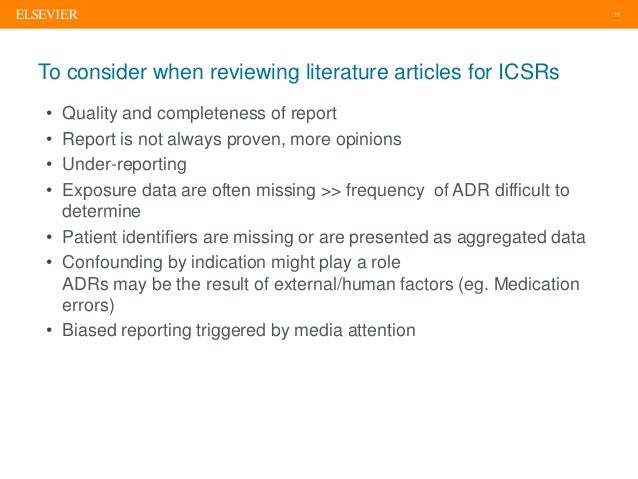 ELSEVIER

11

To consider when reviewing literature articles for ICSRs

• Quality and completeness of report
• Report is not always proven, more opinions
• Under-reporting
• Exposure data are often missing >> frequency of ADR difficult to determine
• Patient identifiers are missing or are presented as aggregated data
• Confounding by indication might play a role
ADRs may be the result of external/human factors (eg. Medication errors)
• Biased reporting triggered by media attention